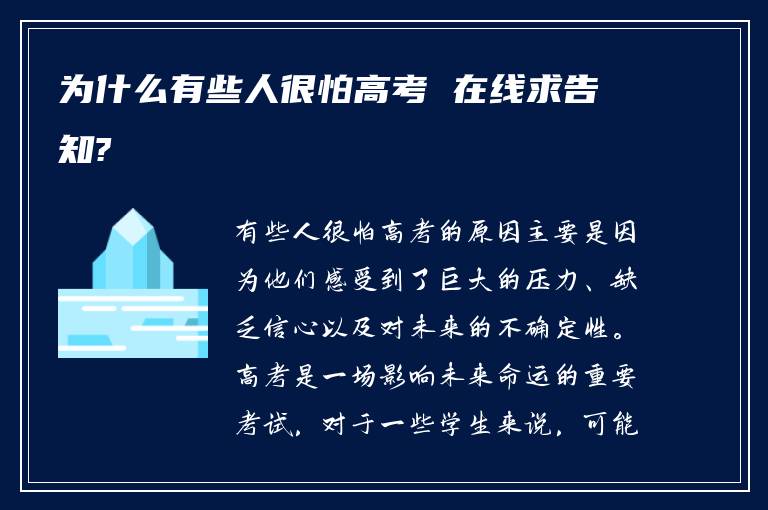 为什么有些人很怕高考 在线求告知?

有些人很怕高考的原因主要是因为他们感受到了巨大的压力、缺乏信心以及对未来的不确定性。高考是一场影响未来命运的重要考试，对于一些学生来说，可能